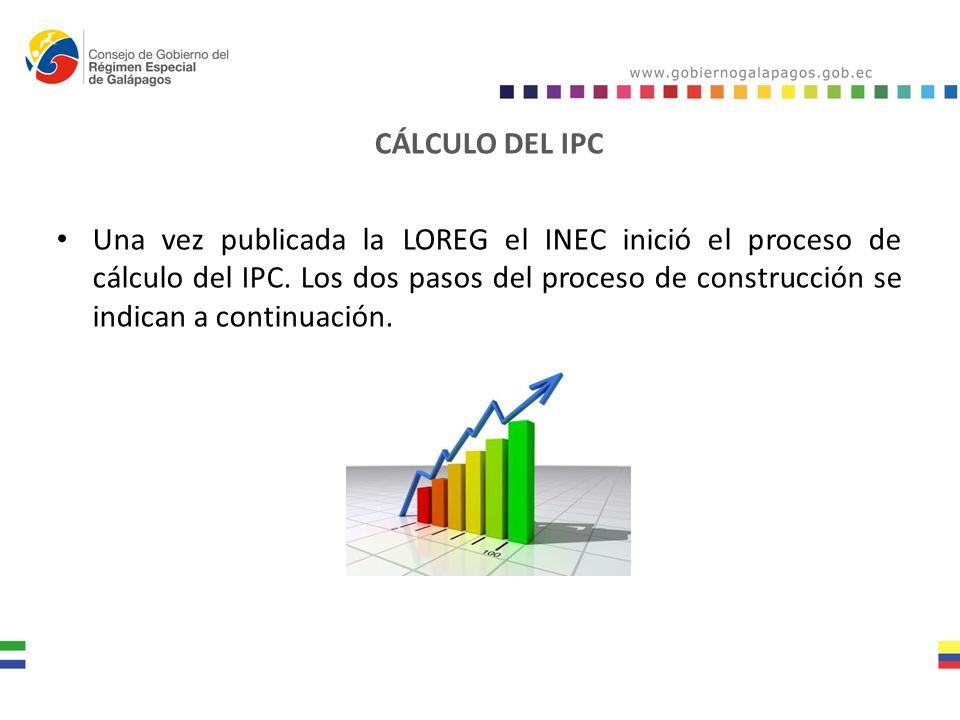 Consejo de Gobierno del
Régimen Especial
de Galápagos

www.gobiernogalapagos.gob.ec

CÁLCULO DEL IPC

• Una vez publicada la LOREG el INEC inició el proceso de cálculo del IPC. Los dos pasos del proceso de construcción se indican a continuación.

100